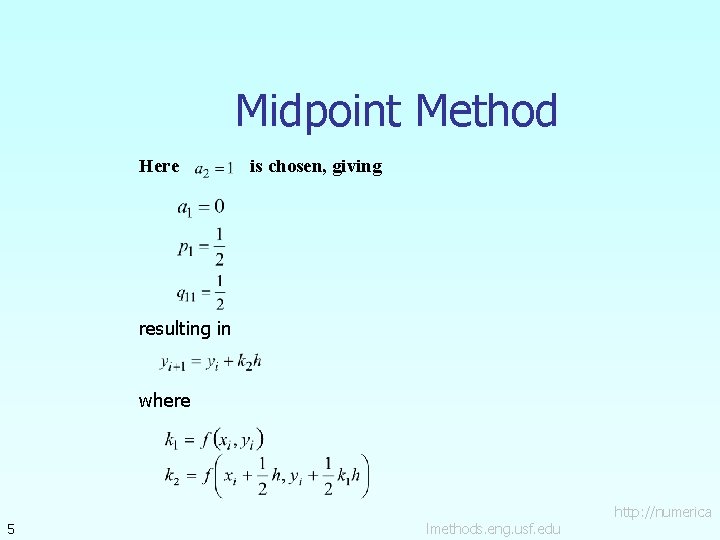 Midpoint Method

Here $a_2 = 1$ is chosen, giving

$a_1 = 0$

$p_1 = \frac{1}{2}$

$q_{11} = \frac{1}{2}$

resulting in

$y_{i+1} = y_i + k_2 h$

where

$k_1 = f(x_i, y_i)$

$k_2 = f\left(x_i + \frac{1}{2}h, y_i + \frac{1}{2}k_1 h\right)$

5

http://numerica
lmethods.eng.usf.edu